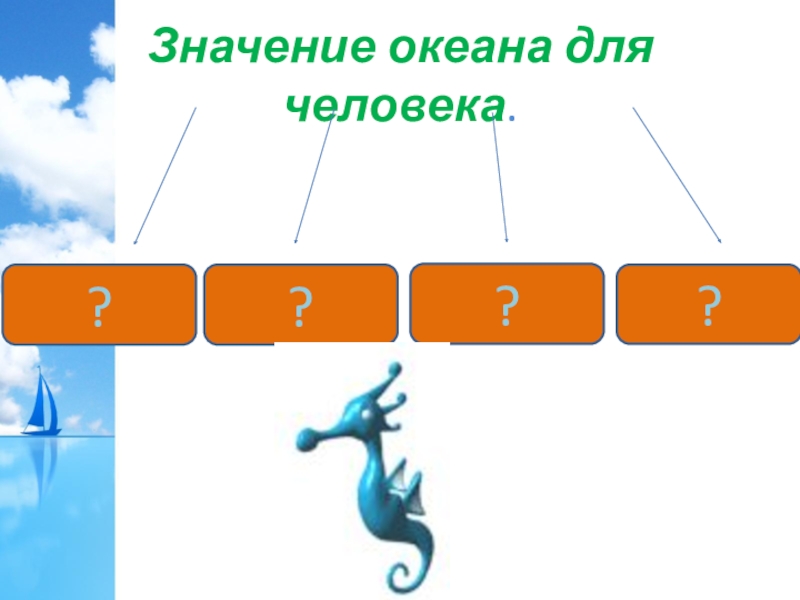 Значение океана для человека.

?

?

?

?